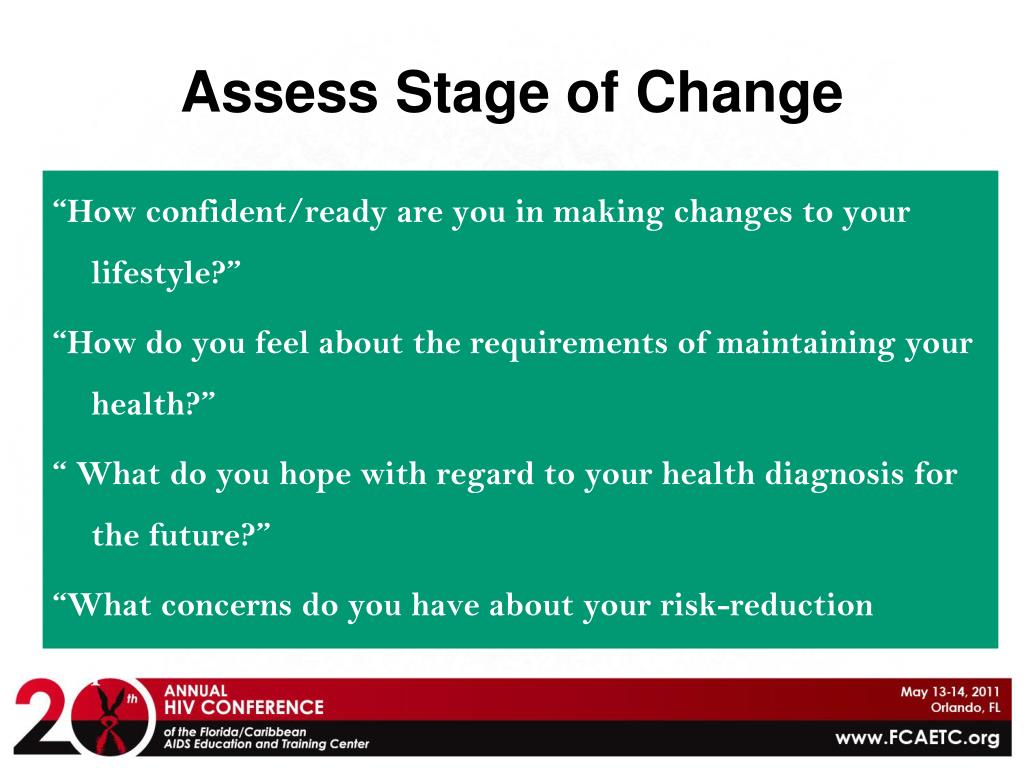 Assess Stage of Change

“How confident/ready are you in making changes to your lifestyle?”

“How do you feel about the requirements of maintaining your health?”

“ What do you hope with regard to your health diagnosis for the future?”

“What concerns do you have about your risk-reduction

20th ANNUAL HIV CONFERENCE of the Florida/Caribbean AIDS Education and Training Center

May 13-14, 2011 Orlando, FL

www.FCAETC.org